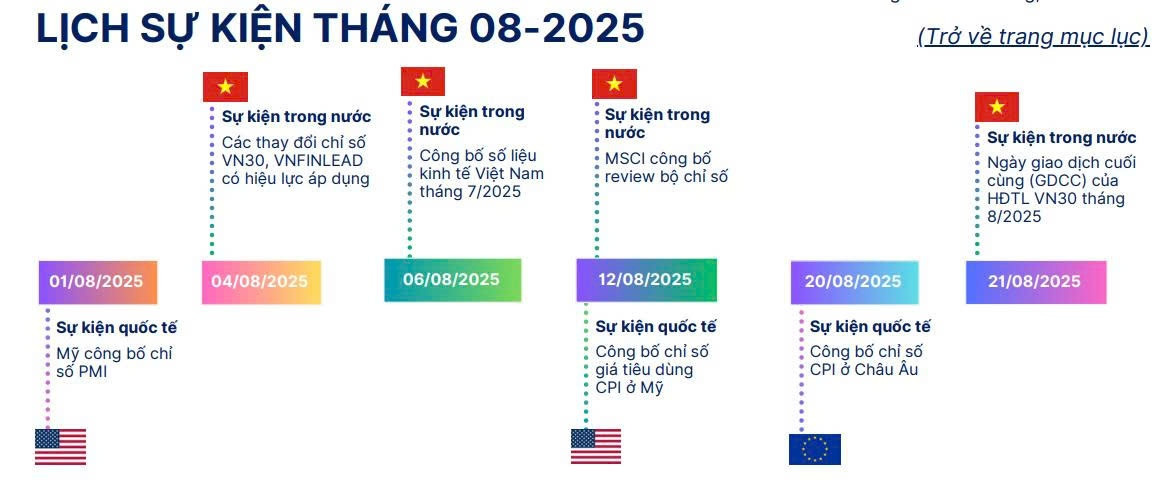 LỊCH SỰ KIỆN THÁNG 08-2025

(Trở về trang mục lục)

Sự kiện trong nước
Các thay đổi chỉ số VN30, VNFINLEAD có hiệu lực áp dụng

Sự kiện trong nước
Công bố số liệu kinh tế Việt Nam tháng 7/2025

Sự kiện trong nước
MSCI công bố review bộ chỉ số

Sự kiện trong nước
Ngày giao dịch cuối cùng (GDCC) của HĐTL VN30 tháng 8/2025

01/08/2025

04/08/2025

06/08/2025

12/08/2025

20/08/2025

21/08/2025

Sự kiện quốc tế
Mỹ công bố chỉ số PMI

Sự kiện quốc tế
Công bố chỉ số giá tiêu dùng CPI ở Mỹ

Sự kiện quốc tế
Công bố chỉ số CPI ở Châu Âu